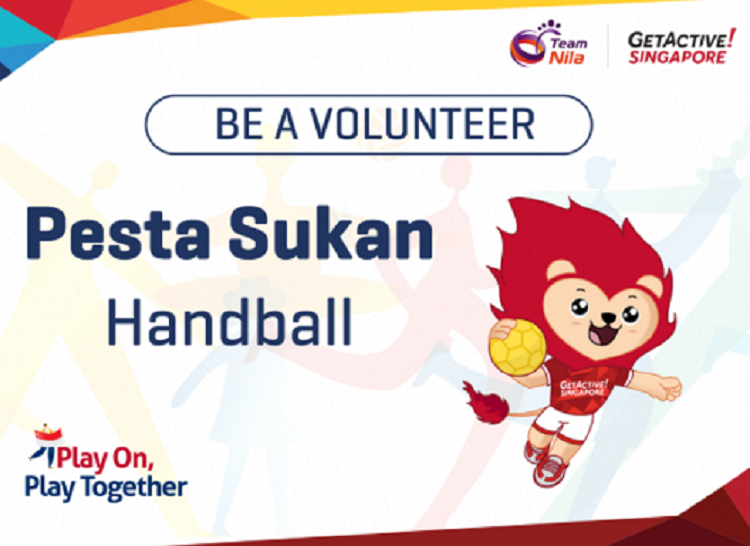 Team Nila

GETACTIVE! SINGAPORE

BE A VOLUNTEER

Pesta Sukan

Handball

GETACTIVE! SINGAPORE

Play On, Play Together